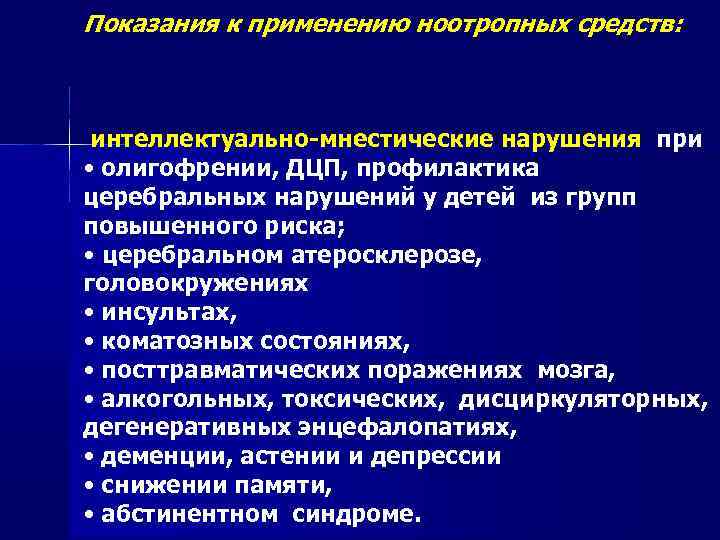 Показания к применению ноотропных средств:

интеллектуально-мнестические нарушения при
• олигофрении, ДЦП, профилактика церебральных нарушений у детей из групп повышенного риска;
• церебральном атеросклерозе, головокружениях
• инсультах,
• коматозных состояниях,
• посттравматических поражениях мозга,
• алкогольных, токсических, дисциркуляторных, дегенеративных энцефалопатиях,
• деменции, астении и депрессии
• снижении памяти,
• абстинентном синдроме.